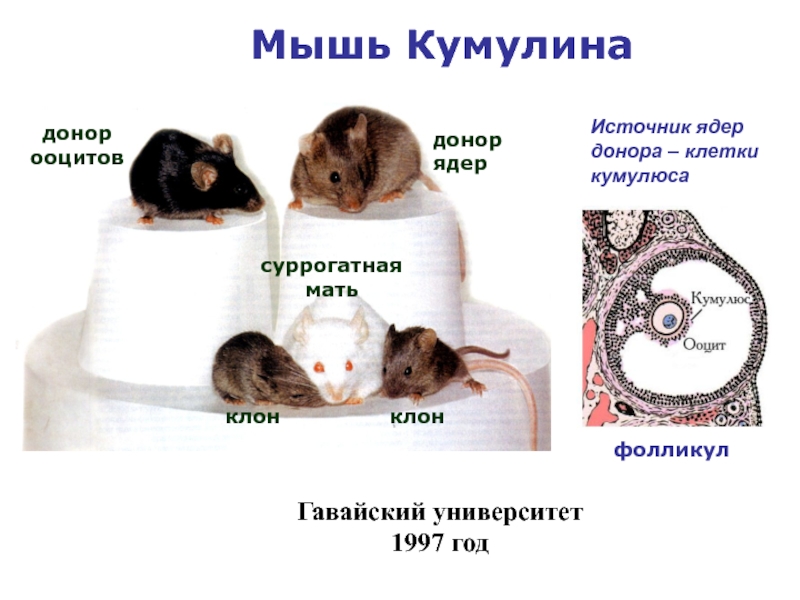 Мышь Кумулина

донор ооцитов

донор ядер

суррогатная мать

клон

клон

Источник ядер донора – клетки кумулюса

Кумулюс

Ооцит

фолликул

Гавайский университет
1997 год